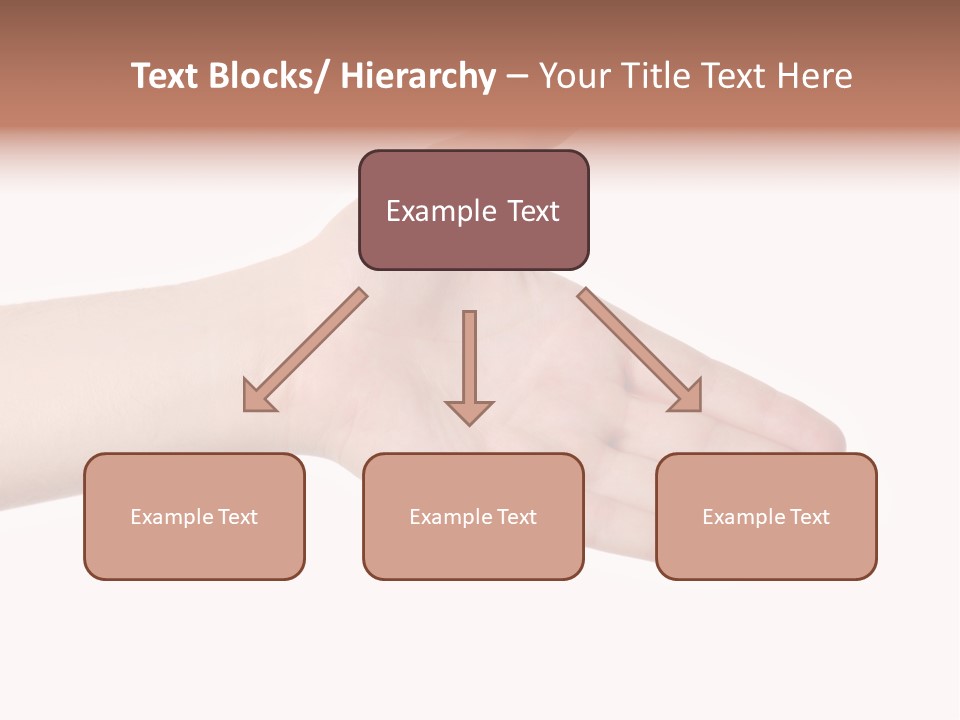 Text Blocks/ Hierarchy – Your Title Text Here

Example Text

Example Text

Example Text

Example Text